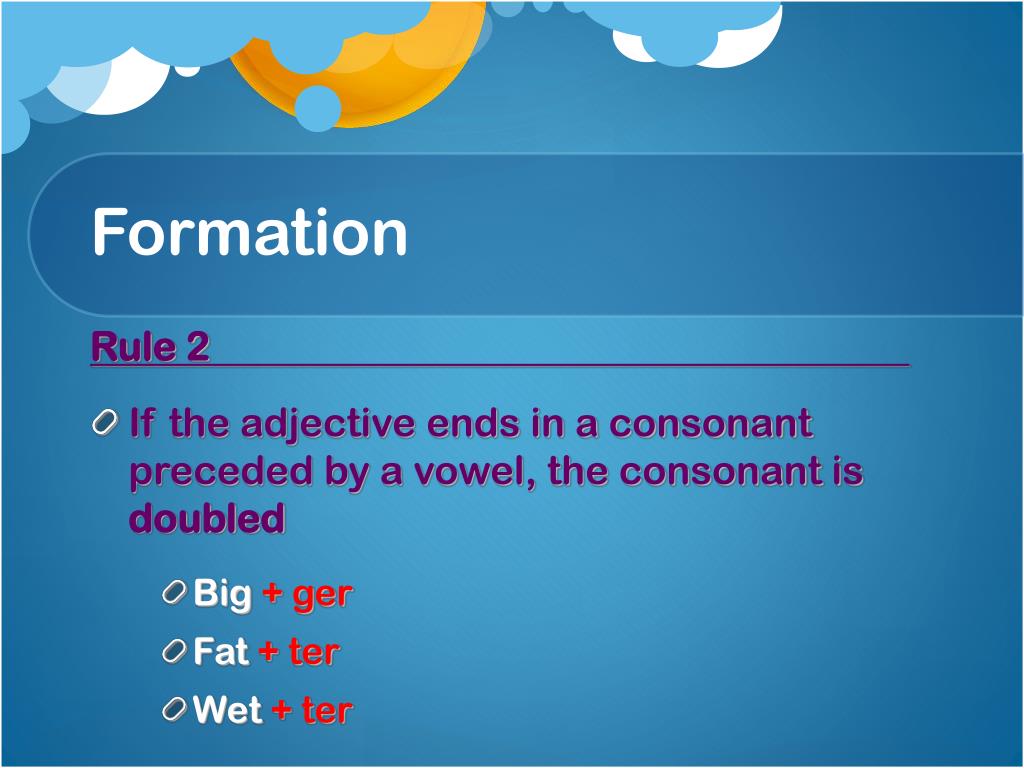 Formation

Rule 2

If the adjective ends in a consonant preceded by a vowel, the consonant is doubled

Big + ger

Fat + ter

Wet + ter